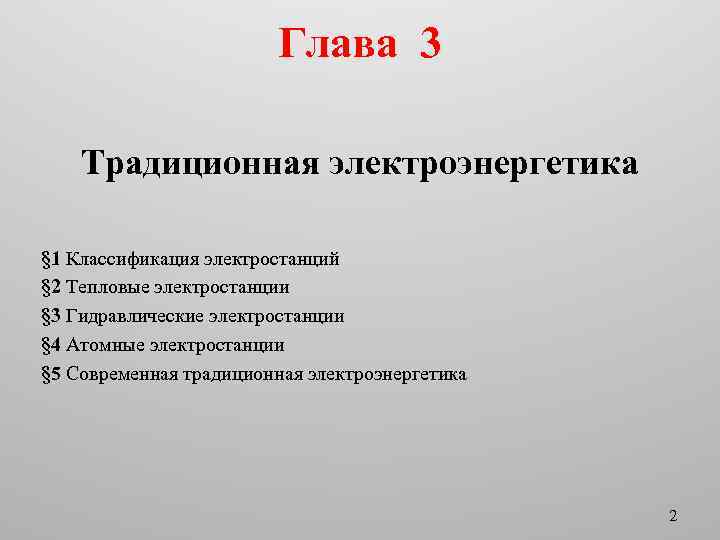 Глава 3

Традиционная электроэнергетика

§1 Классификация электростанций
§2 Тепловые электростанции
§3 Гидравлические электростанции
§4 Атомные электростанции
§5 Современная традиционная электроэнергетика

2